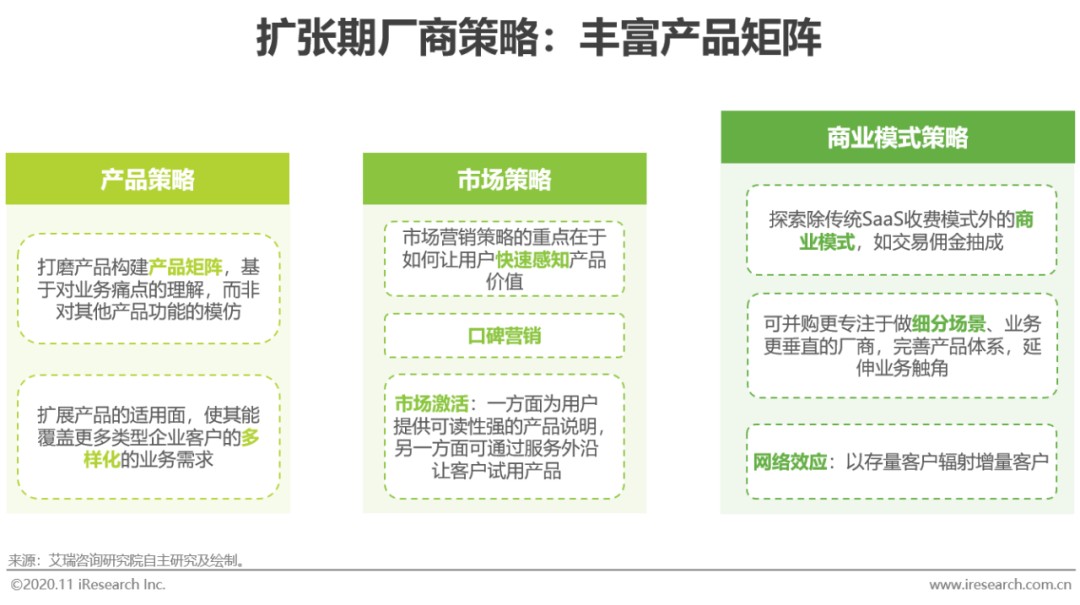 扩张期厂商策略：丰富产品矩阵

产品策略

打磨产品构建产品矩阵，基于对业务痛点的理解，而非对其他产品功能的模仿

扩展产品的适用面，使其能覆盖更多类型企业客户的多样化的业务需求

市场策略

市场营销策略的重点在于如何让用户快速感知产品价值

口碑营销

市场激活：一方面为用户提供可读性强的产品说明，另一方面可通过服务外沿让客户试用产品

商业模式策略

探索除传统SaaS收费模式外的商业模式，如交易佣金抽成

可并购更专注于做细分场景、业务更垂直的厂商，完善产品体系，延伸业务触角

网络效应：以存量客户辐射增量客户

来源：艾瑞咨询研究院自主研究及绘制。

©2020.11 iResearch Inc.

www.iresearch.com.cn